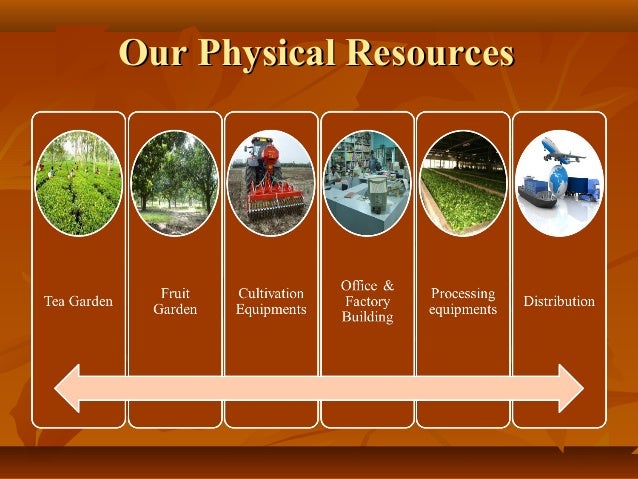 Our Physical Resources

Tea Garden

Fruit Garden

Cultivation Equipments

Office & Factory Building

Processing equipments

Distribution